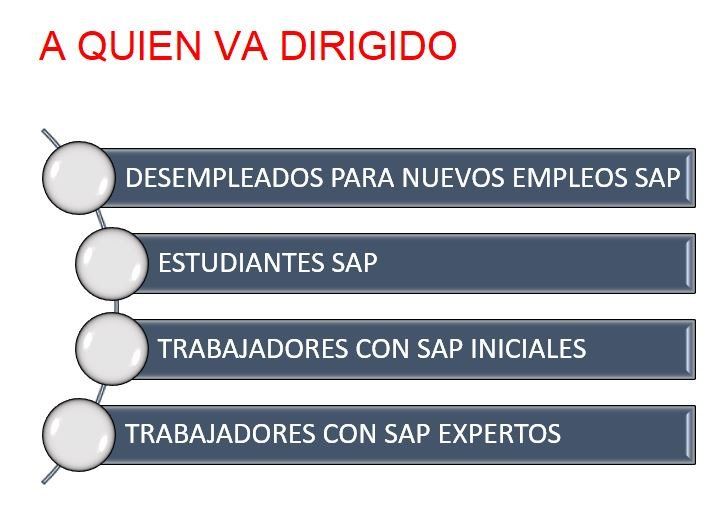 A QUIEN VA DIRIGIDO

DESEMPLEADOS PARA NUEVOS EMPLEOS SAP

ESTUDIANTES SAP

TRABAJADORES CON SAP INICIALES

TRABAJADORES CON SAP EXPERTOS